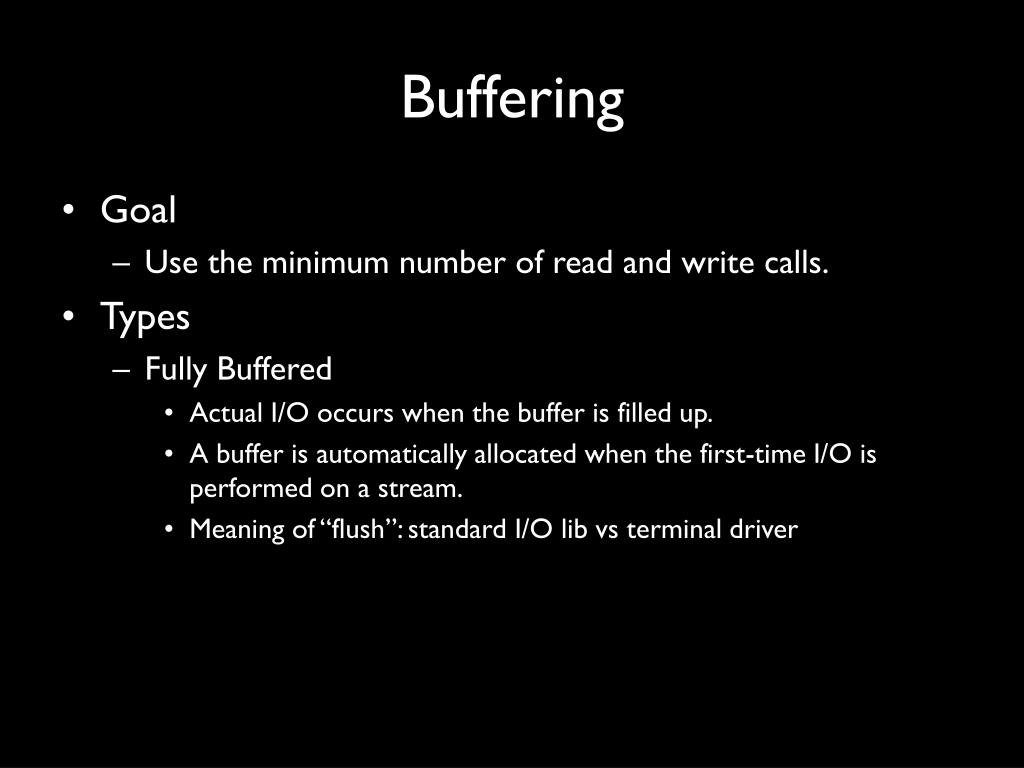 Buffering

• Goal
  – Use the minimum number of read and write calls.
• Types
  – Fully Buffered
    • Actual I/O occurs when the buffer is filled up.
    • A buffer is automatically allocated when the first-time I/O is performed on a stream.
    • Meaning of “flush”: standard I/O lib vs terminal driver